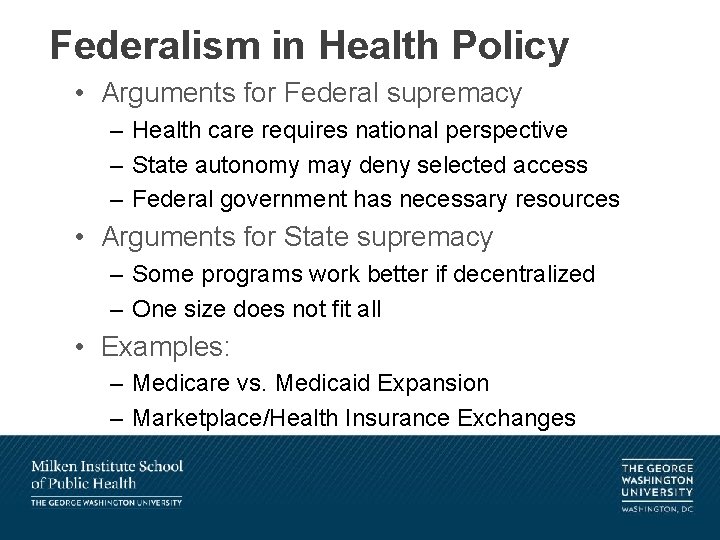 Federalism in Health Policy

• Arguments for Federal supremacy
– Health care requires national perspective
– State autonomy may deny selected access
– Federal government has necessary resources

• Arguments for State supremacy
– Some programs work better if decentralized
– One size does not fit all

• Examples:
– Medicare vs. Medicaid Expansion
– Marketplace/Health Insurance Exchanges

Milken Institute School of Public Health
THE GEORGE WASHINGTON UNIVERSITY

THE GEORGE WASHINGTON UNIVERSITY
WASHINGTON, DC